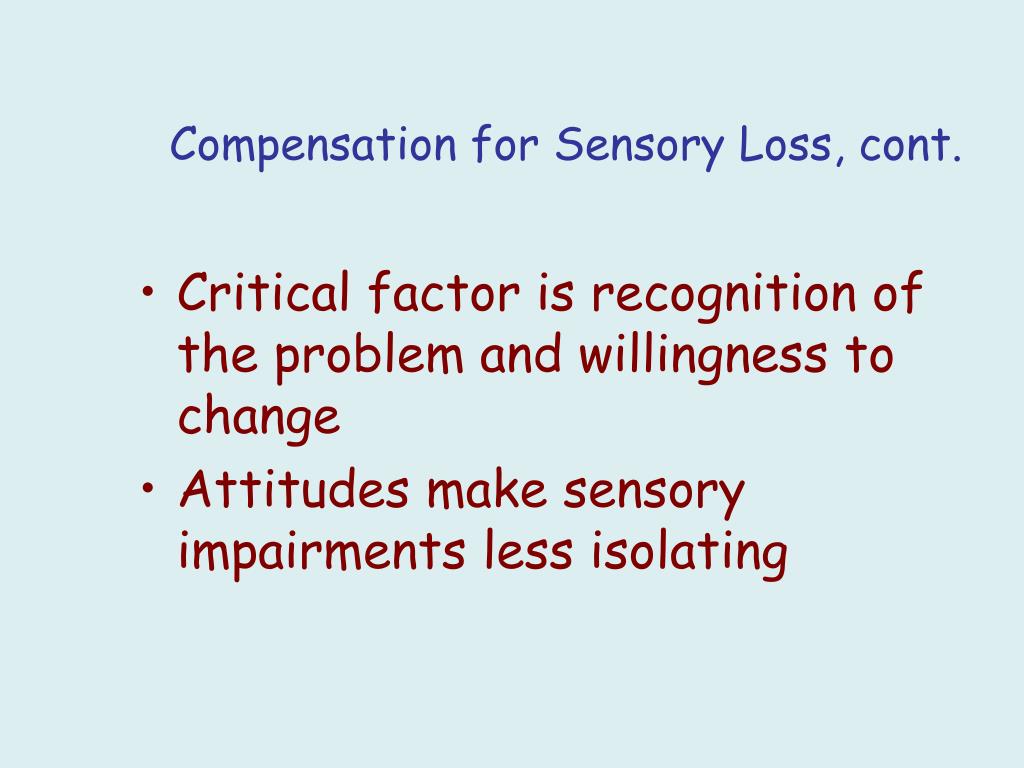 Compensation for Sensory Loss, cont.

• Critical factor is recognition of the problem and willingness to change
• Attitudes make sensory impairments less isolating